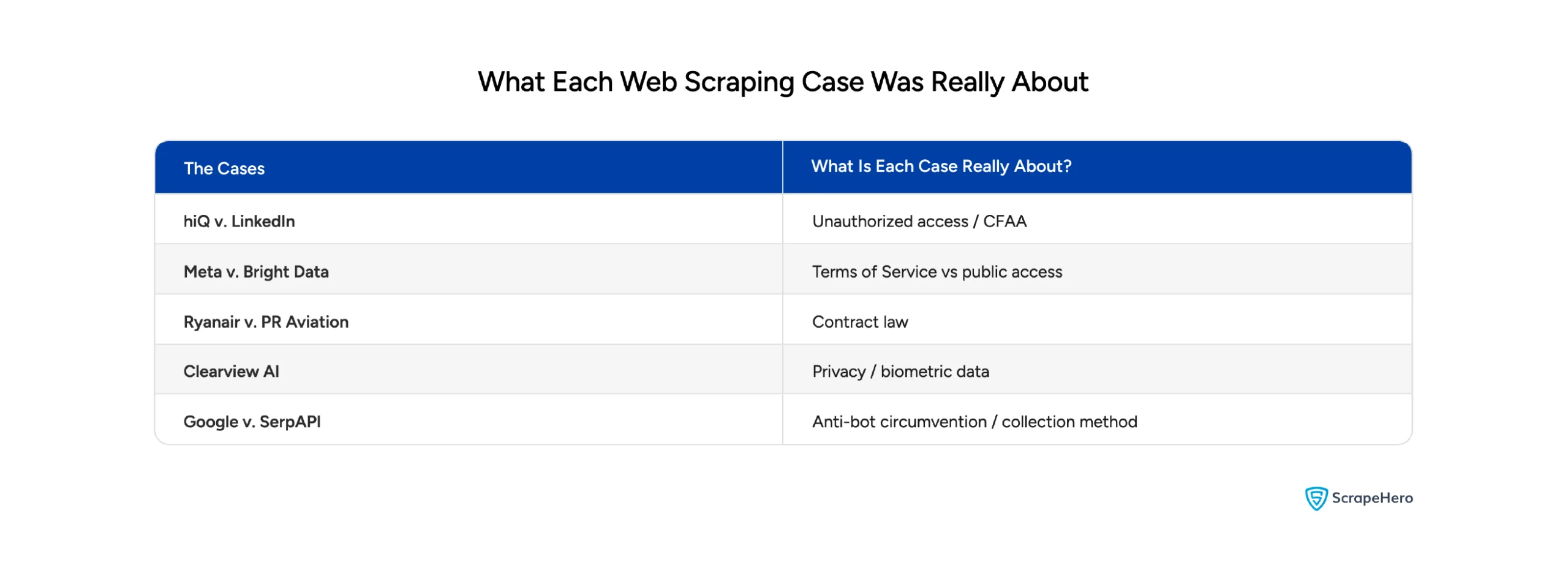 What Each Web Scraping Case Was Really About

| The Cases | What Is Each Case Really About? |
|---|---|
| hiQ v. LinkedIn | Unauthorized access / CFAA |
| Meta v. Bright Data | Terms of Service vs public access |
| Ryanair v. PR Aviation | Contract law |
| Clearview AI | Privacy / biometric data |
| Google v. SerpAPI | Anti-bot circumvention / collection method |

ScrapeHero